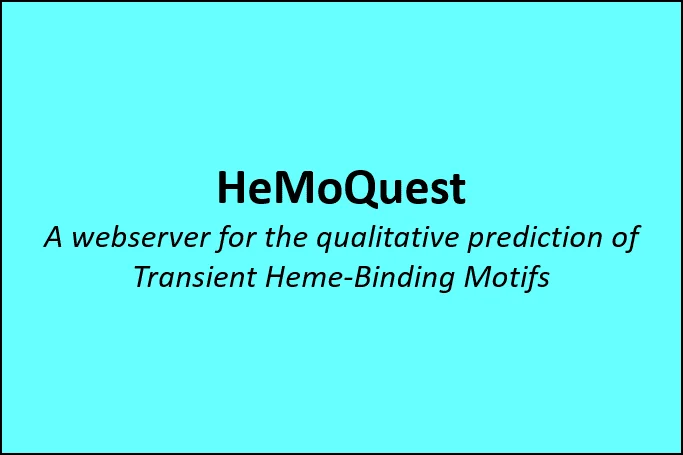 HeMoQuest

A webserver for the qualitative prediction of Transient Heme-Binding Motifs